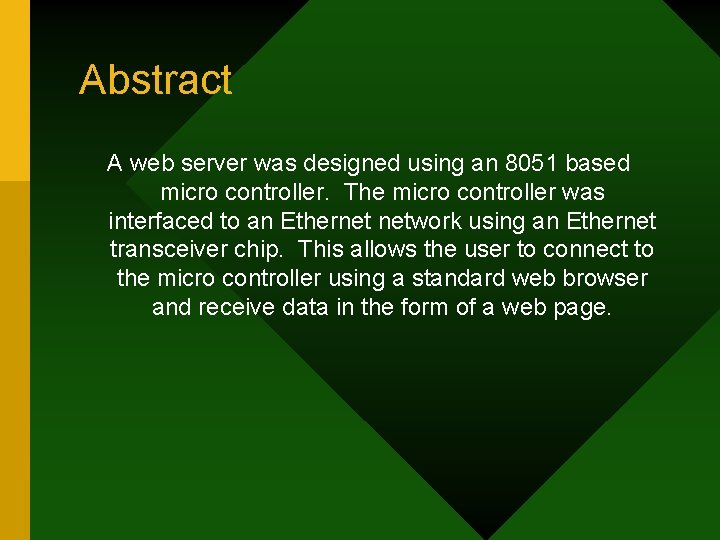 Abstract

A web server was designed using an 8051 based micro controller. The micro controller was interfaced to an Ethernet network using an Ethernet transceiver chip. This allows the user to connect to the micro controller using a standard web browser and receive data in the form of a web page.